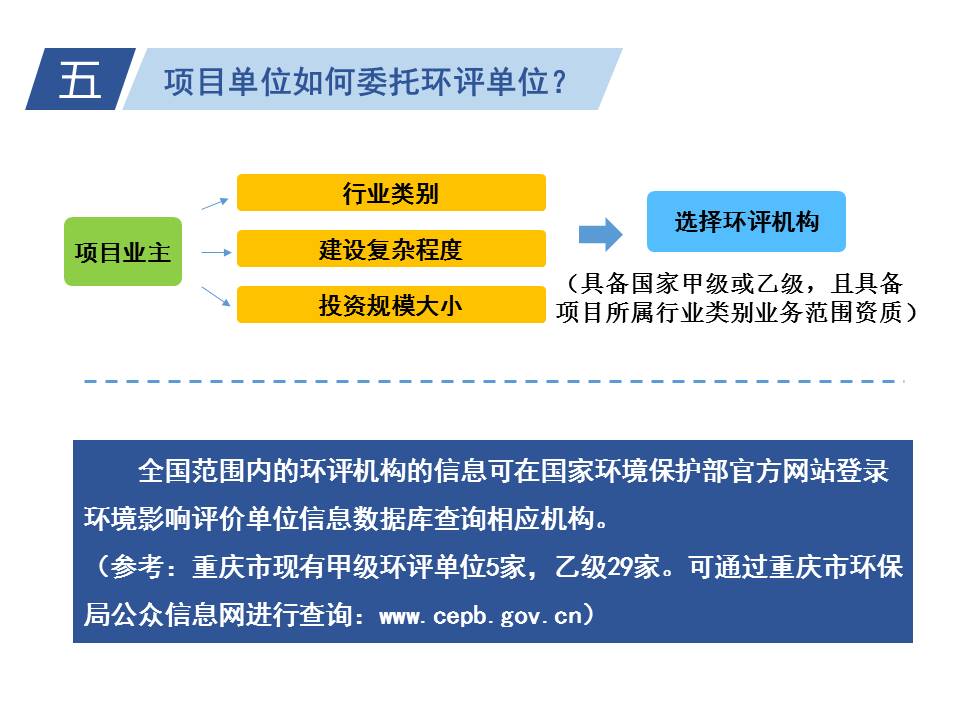 五 项目单位如何委托环评单位?

项目业主

行业类别

建设复杂程度

投资规模大小

选择环评机构

（具备国家甲级或乙级，且具备项目所属行业类别业务范围资质）

全国范围内的环评机构的信息可在国家环境保护部官方网站登录环境影响评价单位信息数据库查询相应机构。

（参考：重庆市现有甲级环评单位5家，乙级29家。可通过重庆市环保局公众信息网进行查询：www.cepb.gov.cn）